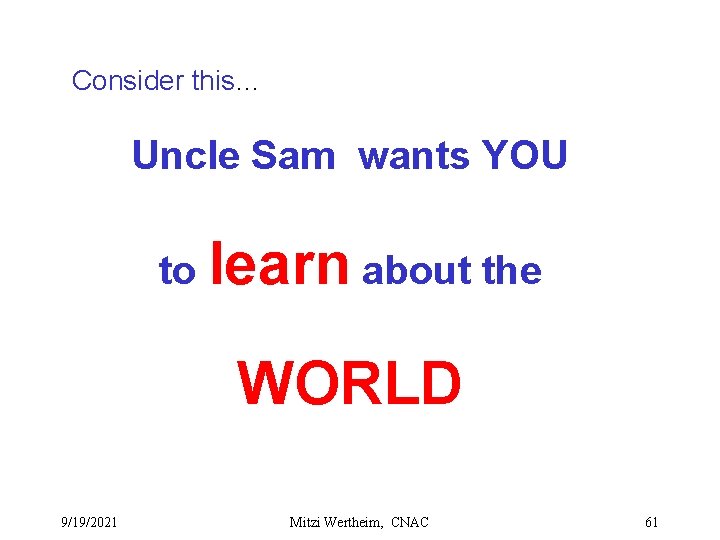 Consider this...

Uncle Sam wants YOU

to learn about the

WORLD

9/19/2021 Mitzi Wertheim, CNAC 61